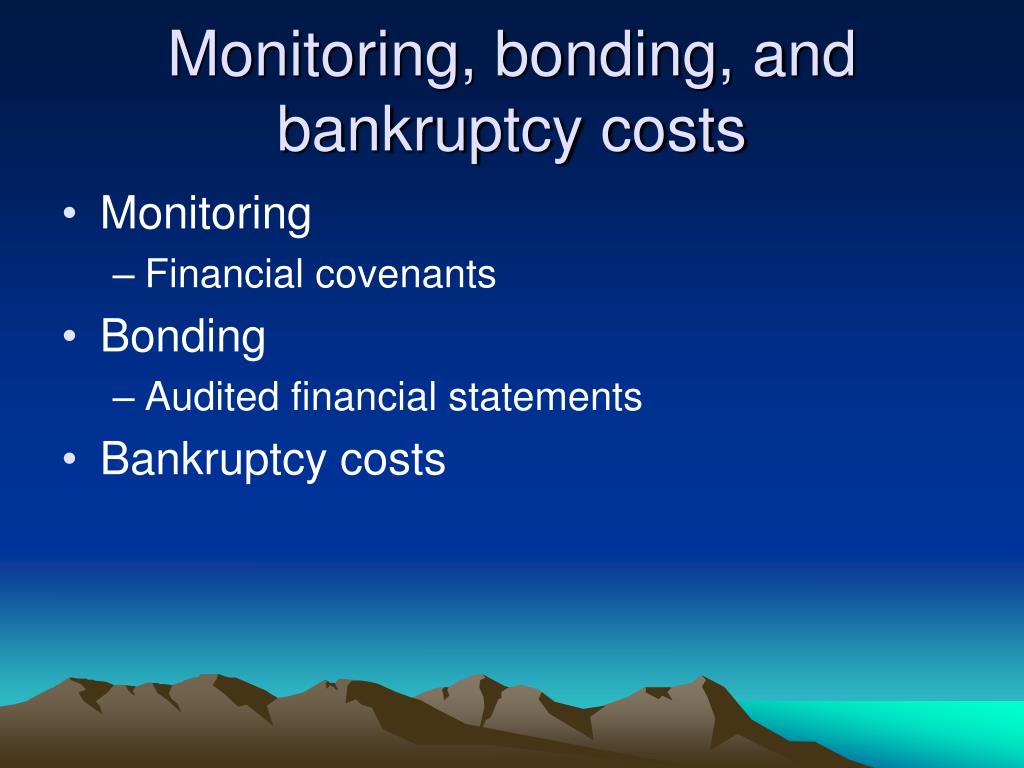 Monitoring, bonding, and bankruptcy costs

• Monitoring
– Financial covenants
• Bonding
– Audited financial statements
• Bankruptcy costs